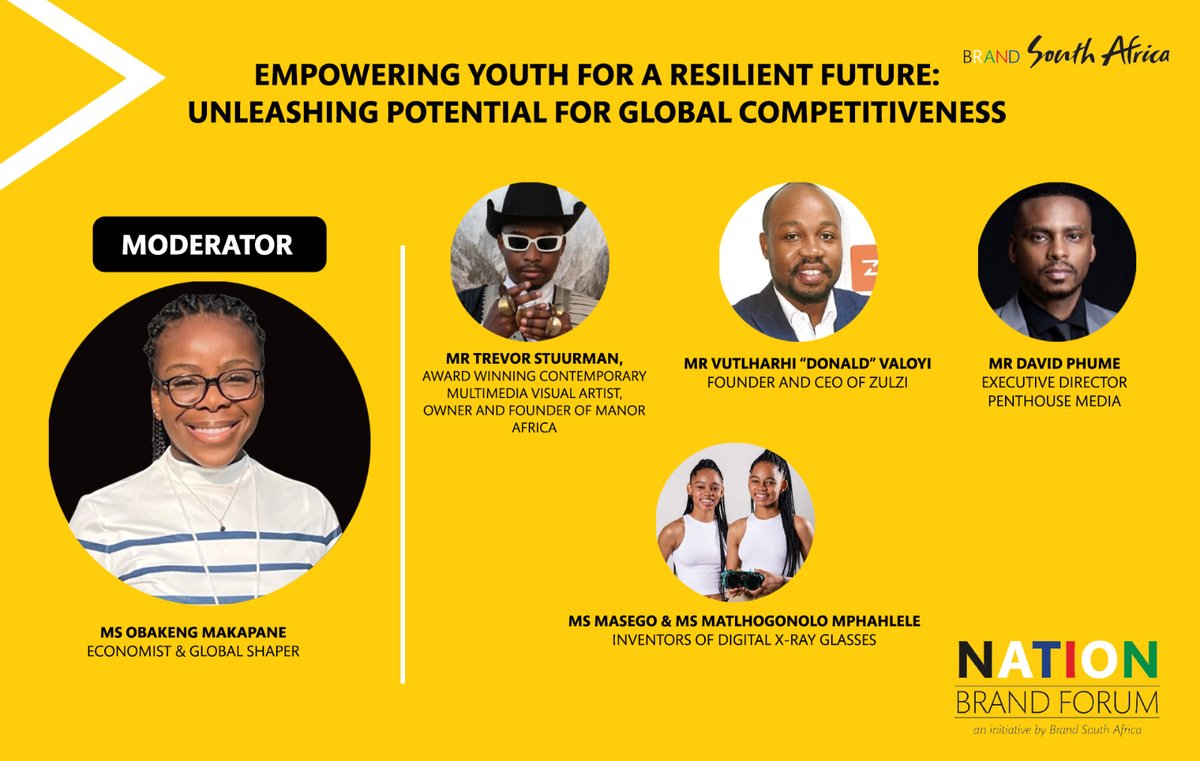 BRAND South Africa

EMPOWERING YOUTH FOR A RESILIENT FUTURE: UNLEASHING POTENTIAL FOR GLOBAL COMPETITIVENESS

MODERATOR

MS OBAKENG MAKAPANE
ECONOMIST & GLOBAL SHAPER

MR TREVOR STUURMAN,
AWARD WINNING CONTEMPORARY MULTIMEDIA VISUAL ARTIST, OWNER AND FOUNDER OF MANOR AFRICA

MR VUTLHARHI "DONALD" VALOYI
FOUNDER AND CEO OF ZULZI

MR DAVID PHUME
EXECUTIVE DIRECTOR
PENTHOUSE MEDIA

MS MASEGO & MS MATLHOGONOLO MPHAHLELE
INVENTORS OF DIGITAL X-RAY GLASSES

NATION
BRAND FORUM
an initiative by Brand South Africa